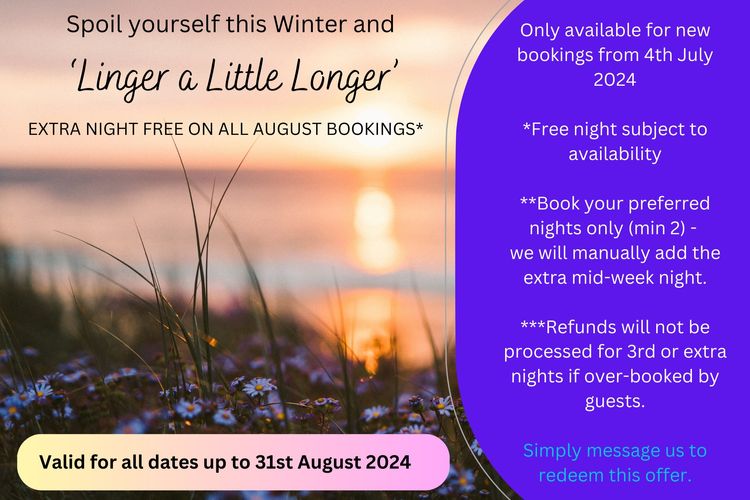 Spoil yourself this Winter and

'Linger a Little Longer'

EXTRA NIGHT FREE ON ALL AUGUST BOOKINGS*

Valid for all dates up to 31st August 2024

Only available for new bookings from 4th July 2024

*Free night subject to availability

**Book your preferred nights only (min 2) - we will manually add the extra mid-week night.

***Refunds will not be processed for 3rd or extra nights if over-booked by guests.

Simply message us to redeem this offer.